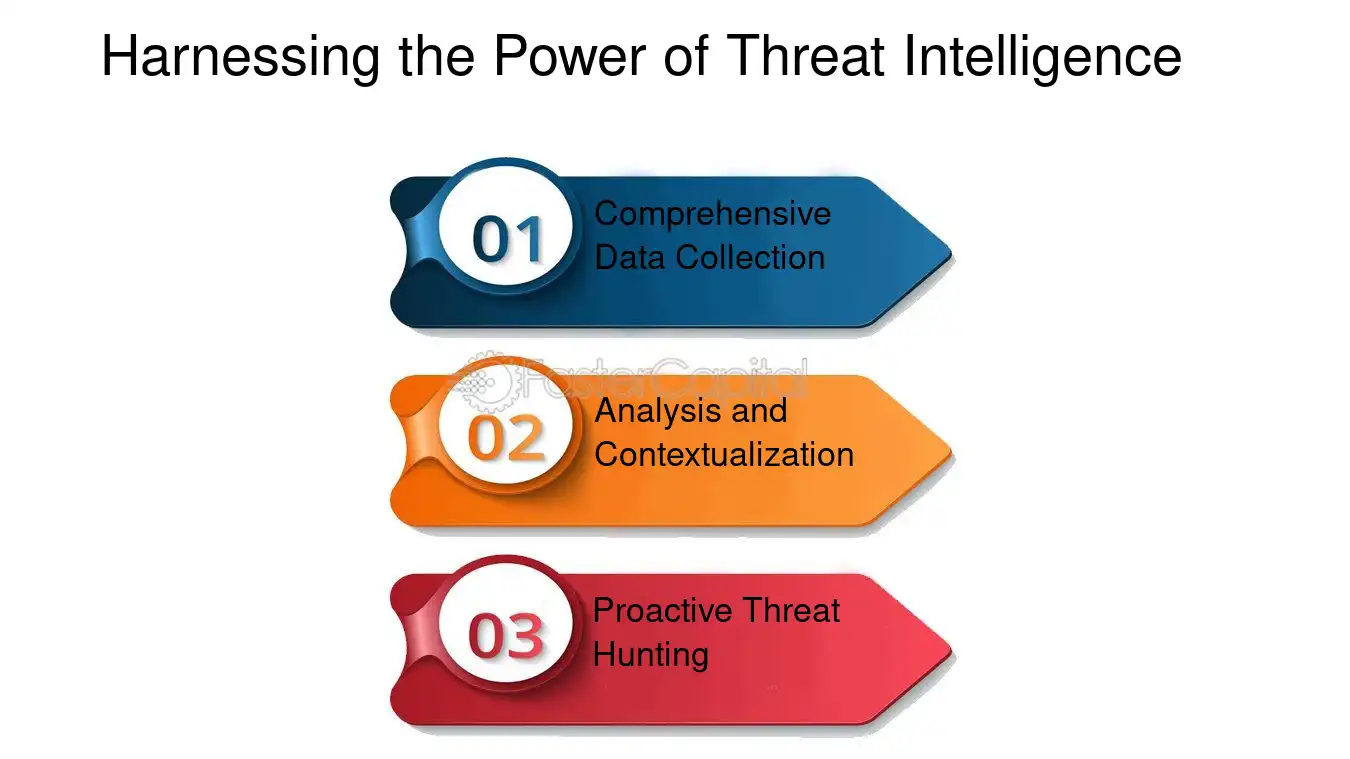 Harnessing the Power of Threat Intelligence

01 Comprehensive Data Collection

FasterCapital

02 Analysis and Contextualization

03 Proactive Threat Hunting